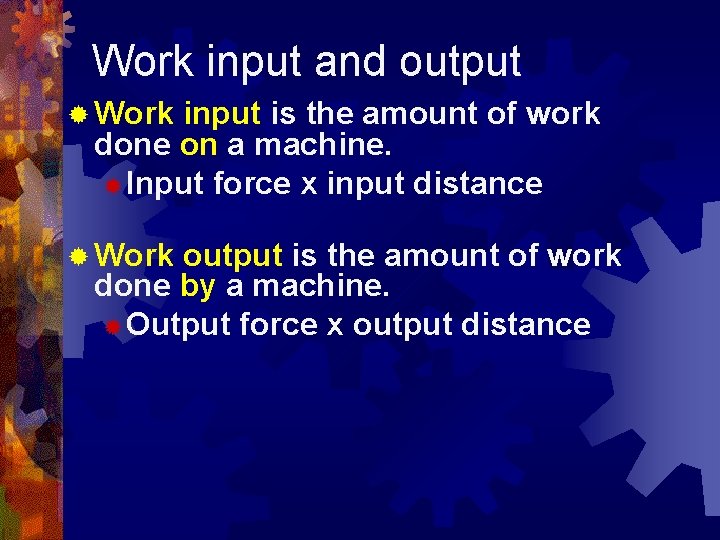 Work input and output

Work input is the amount of work done on a machine.

Input force x input distance

Work output is the amount of work done by a machine.

Output force x output distance